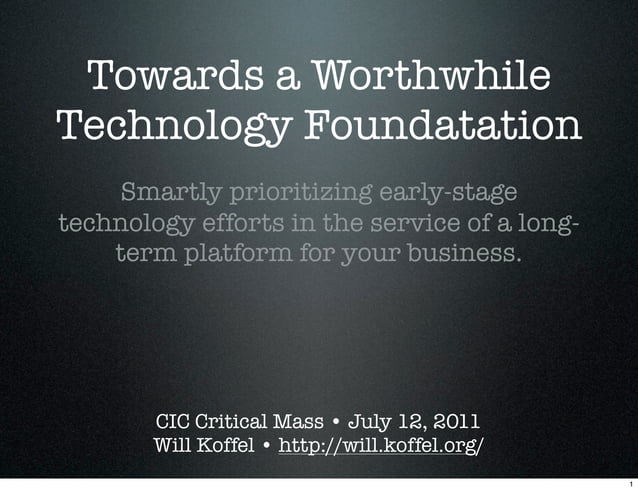 Towards a Worthwhile Technology Foundatation

Smartly prioritizing early-stage technology efforts in the service of a long-term platform for your business.

CIC Critical Mass • July 12, 2011
Will Koffel • http://will.koffel.org/

1